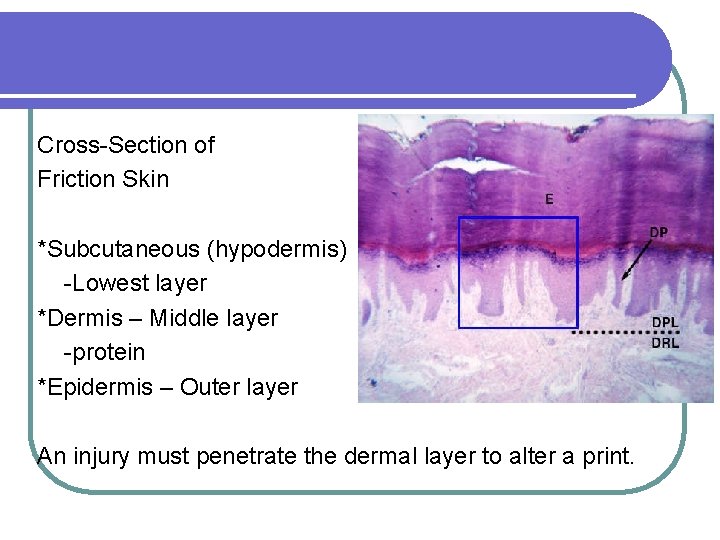 Cross-Section of
Friction Skin

*Subcutaneous (hypodermis)
-Lowest layer
*Dermis – Middle layer
-protein
*Epidermis – Outer layer

E
DP
DPL
DRL

An injury must penetrate the dermal layer to alter a print.